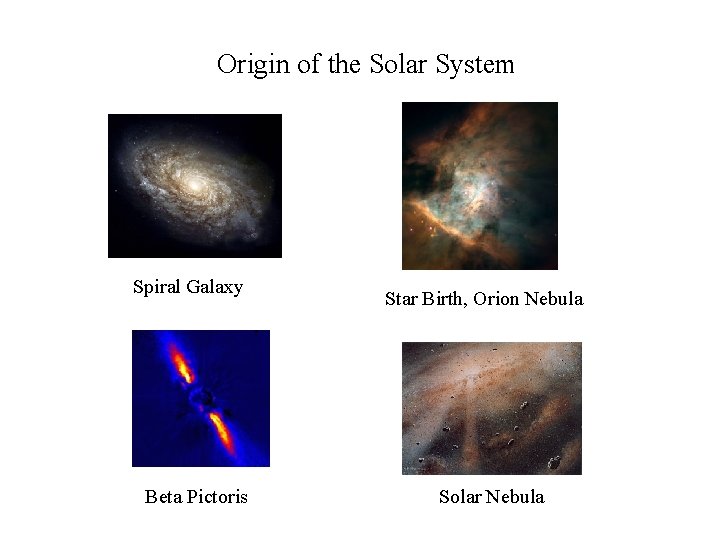 Origin of the Solar System

Spiral Galaxy

Star Birth, Orion Nebula

Beta Pictoris

Solar Nebula